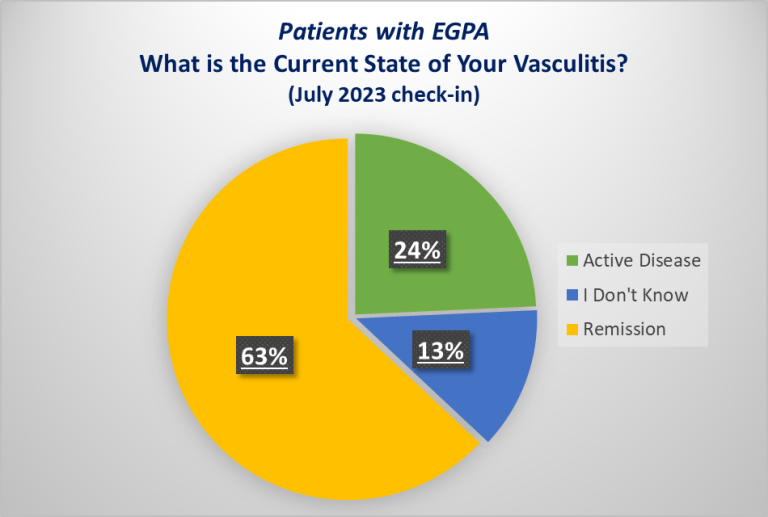 Patients with EGPA
What is the Current State of Your Vasculitis?
(July 2023 check-in)

24%

13%

63%

Active Disease
I Don't Know
Remission